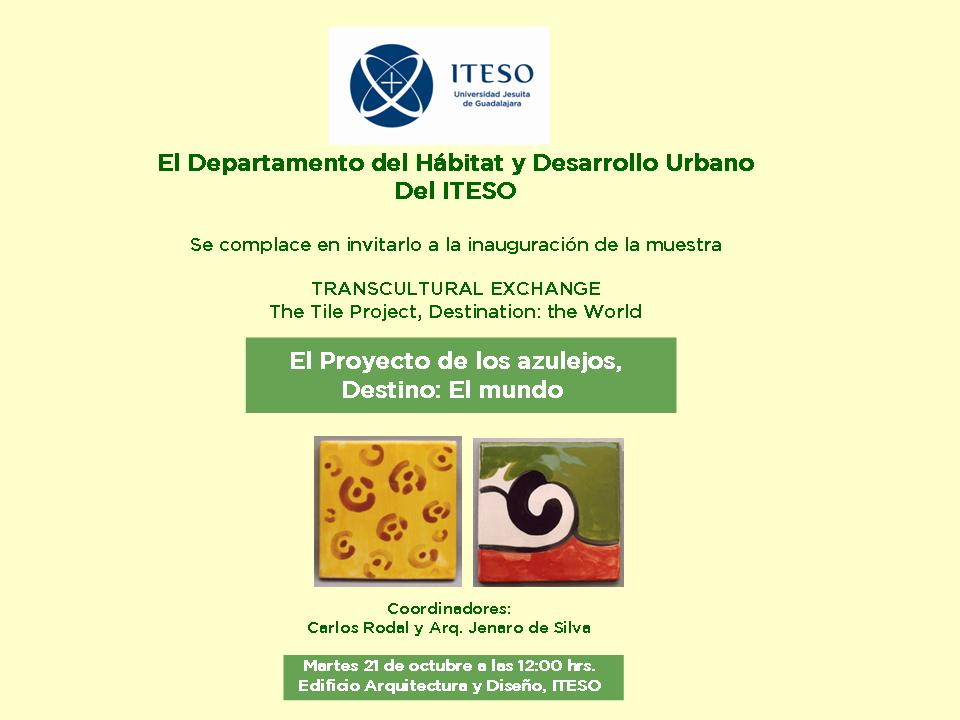 ITESO
Universidad Jesuita de Guadalajara

El Departamento del Hábitat y Desarrollo Urbano
Del ITESO

Se complace en invitarlo a la inauguración de la muestra

TRANSCULTURAL EXCHANGE
The Tile Project, Destination: the World

El Proyecto de los azulejos,
Destino: El mundo

Coordinadores:
Carlos Rodal y Arq. Jenaro de Silva

Martes 21 de octubre a las 12:00 hrs.
Edificio Arquitectura y Diseño, ITESO